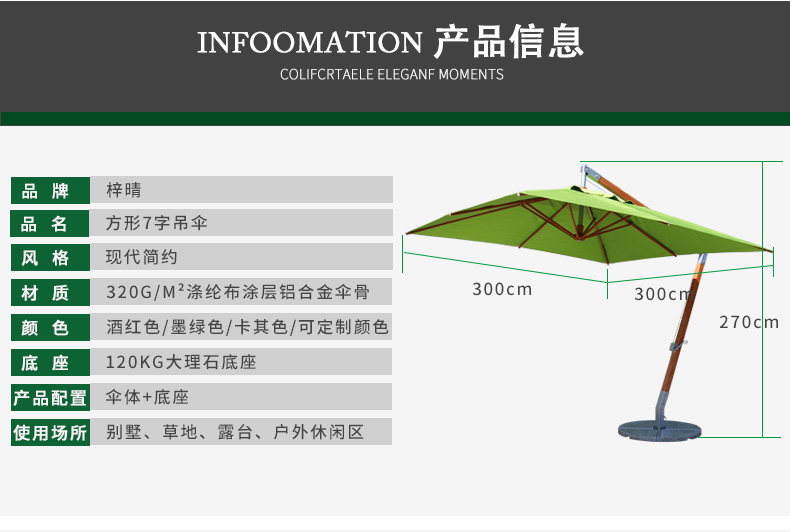 INFOOMATION 产品信息
COLIFCRTAELE ELEGANF MOMENTS

| 品 牌 | 梓晴 |
|---|---|
| 品 名 | 方形7字吊伞 |
| 风 格 | 现代简约 |
| 材 质 | 320G/M²涤纶布涂层铝合金伞骨 |
| 颜 色 | 酒红色/墨绿色/卡其色/可定制颜色 |
| 底 座 | 120KG大理石底座 |
| 产品配置 | 伞体+底座 |
| 使用场所 | 别墅、草地、露台、户外休闲区 |

300cm
300cm
270cm